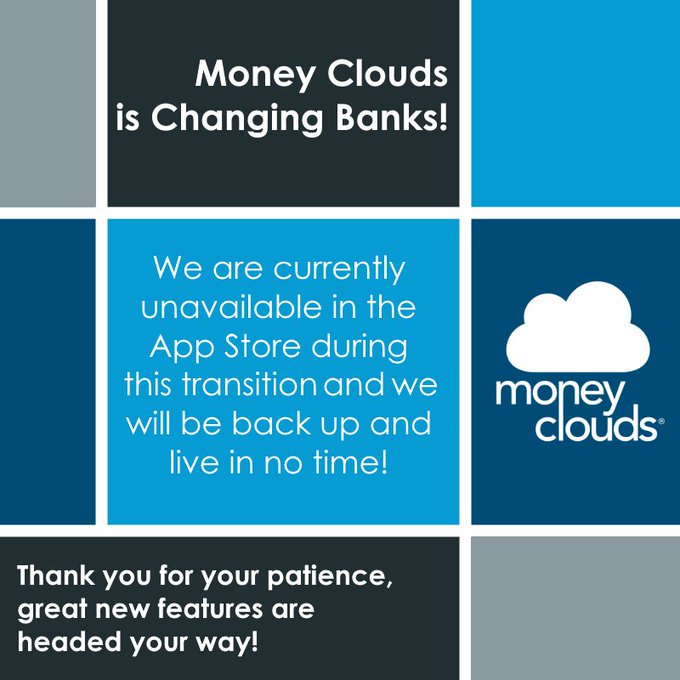 Money Clouds is Changing Banks!

We are currently unavailable in the App Store during this transition and we will be back up and live in no time!

money clouds®

Thank you for your patience, great new features are headed your way!